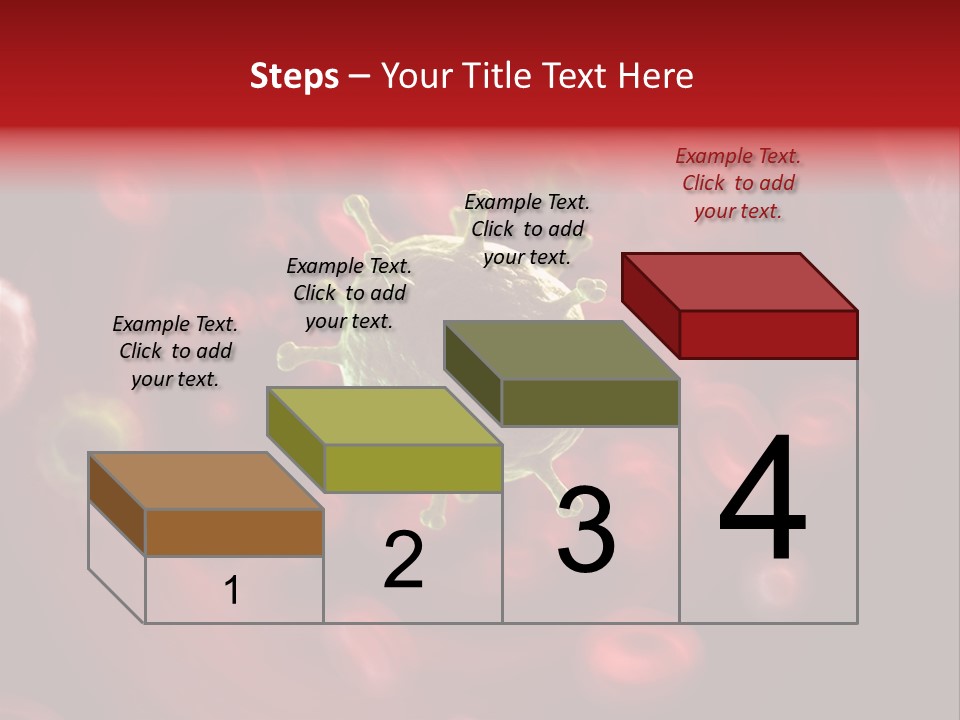 Steps – Your Title Text Here

Example Text. Click to add your text.

Example Text. Click to add your text.

Example Text. Click to add your text.

Example Text. Click to add your text.

1

2

3

4